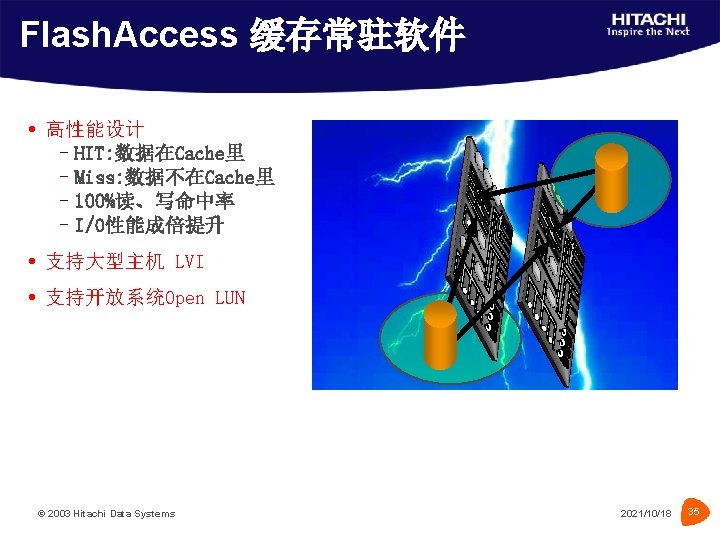 FlashAccess 缓存常驻软件

HITACHI
Inspire the Next

• 高性能设计
– HIT:数据在Cache里
– Miss:数据不在Cache里
– 100%读、写命中率
– I/O性能成倍提升
• 支持大型主机 LVI
• 支持开放系统Open LUN

© 2003 Hitachi Data Systems

2021/10/18

35